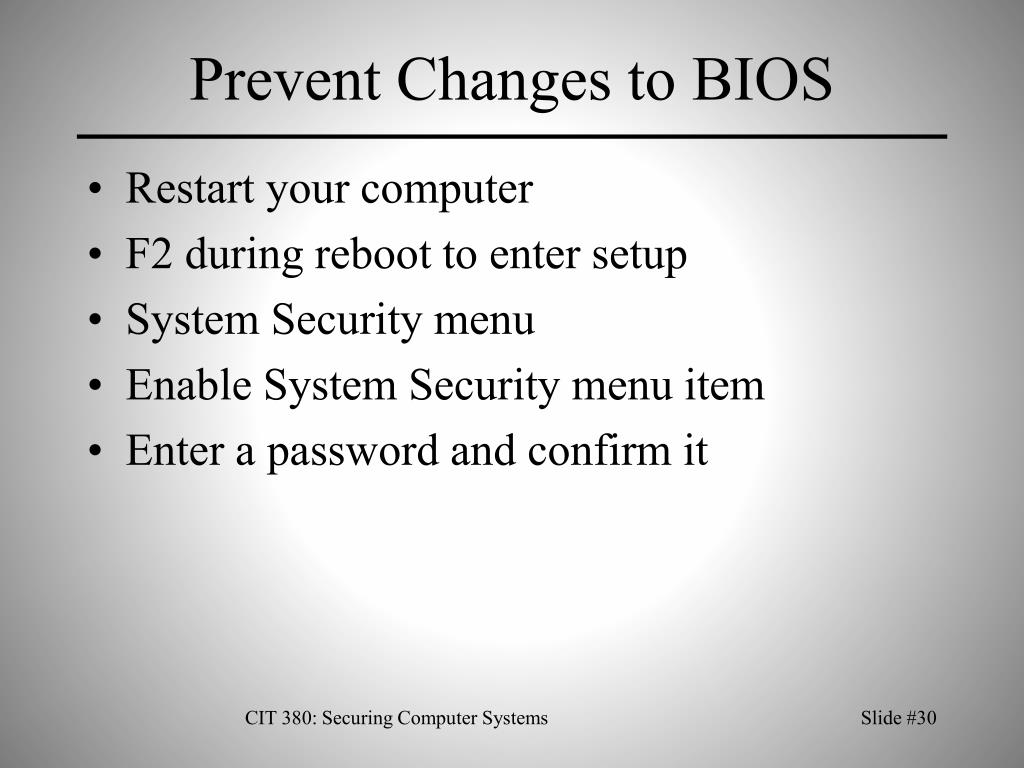 Prevent Changes to BIOS

• Restart your computer
• F2 during reboot to enter setup
• System Security menu
• Enable System Security menu item
• Enter a password and confirm it

CIT 380: Securing Computer Systems

Slide #30